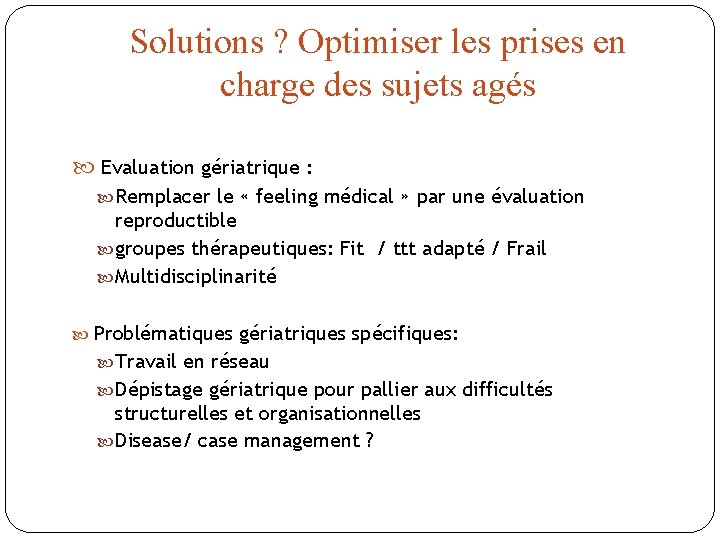 Solutions ? Optimiser les prises en charge des sujets agés

Evaluation gériatrique :

Remplacer le « feeling médical » par une évaluation reproductible

groupes thérapeutiques: Fit / ttt adapté / Frail

Multidisciplinarité

Problématiques gériatriques spécifiques:

Travail en réseau

Dépistage gériatrique pour pallier aux difficultés structurelles et organisationnelles

Disease/ case management ?